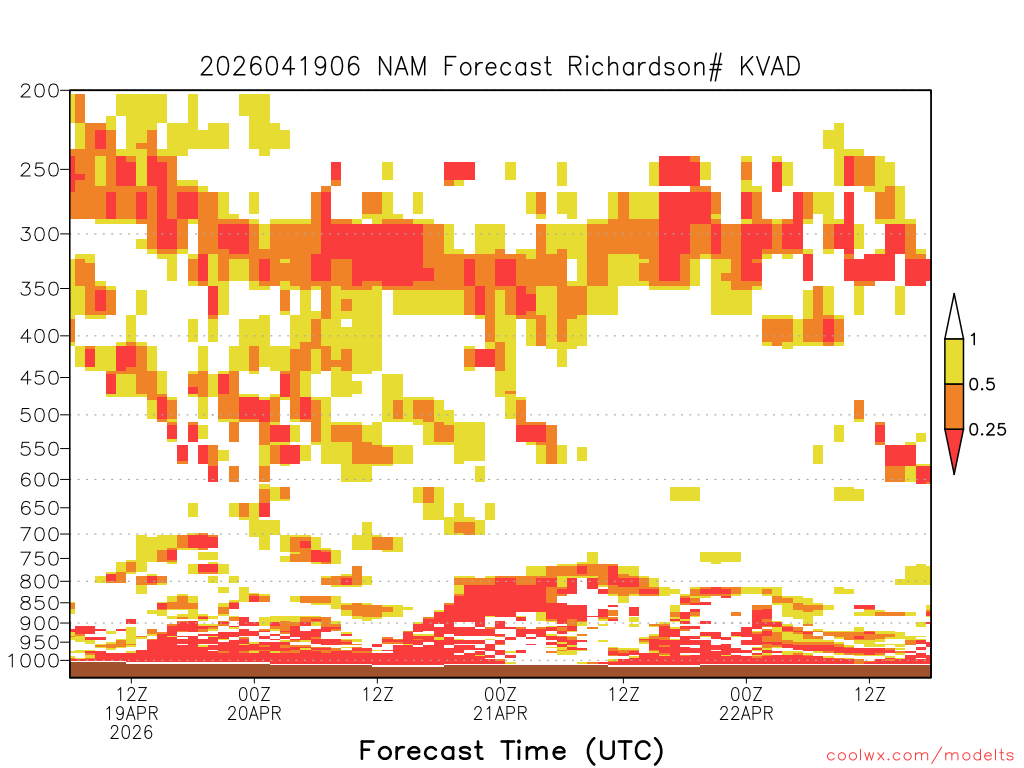 2026041906 NAM Forecast Richardson# KVAD

200
250
300
350
400
450
500
550
600
650
700
750
800
850
900
950
1000

1
0.5
0.25

12Z 19APR 2026
00Z 20APR
12Z
00Z 21APR
12Z
00Z 22APR
12Z

Forecast Time (UTC)

coolwx.com/modelts